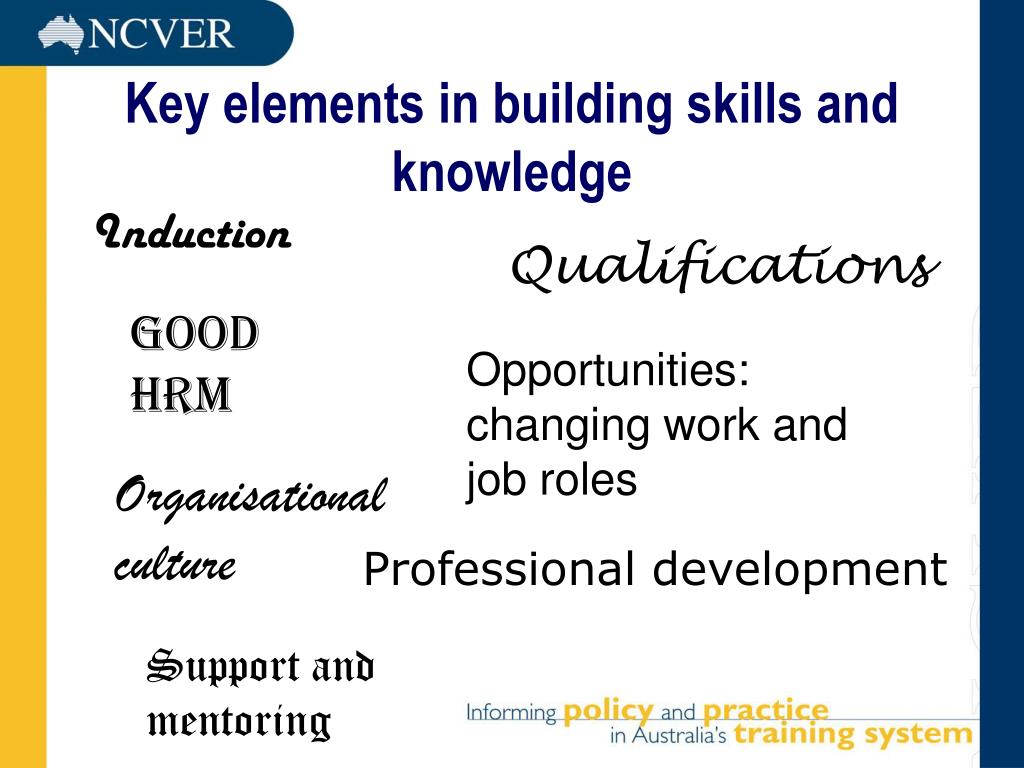 NCVER

Key elements in building skills and knowledge

Induction

Qualifications

GOOD HRM

Opportunities: changing work and job roles

Organisational culture

Professional development

Support and mentoring

Informing policy and practice in Australia's training system